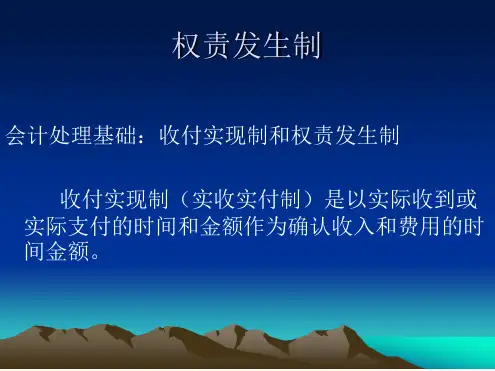 权责发生制

会计处理基础：收付实现制和权责发生制

收付实现制（实收实付制）是以实际收到或实际支付的时间和金额作为确认收入和费用的时间金额。